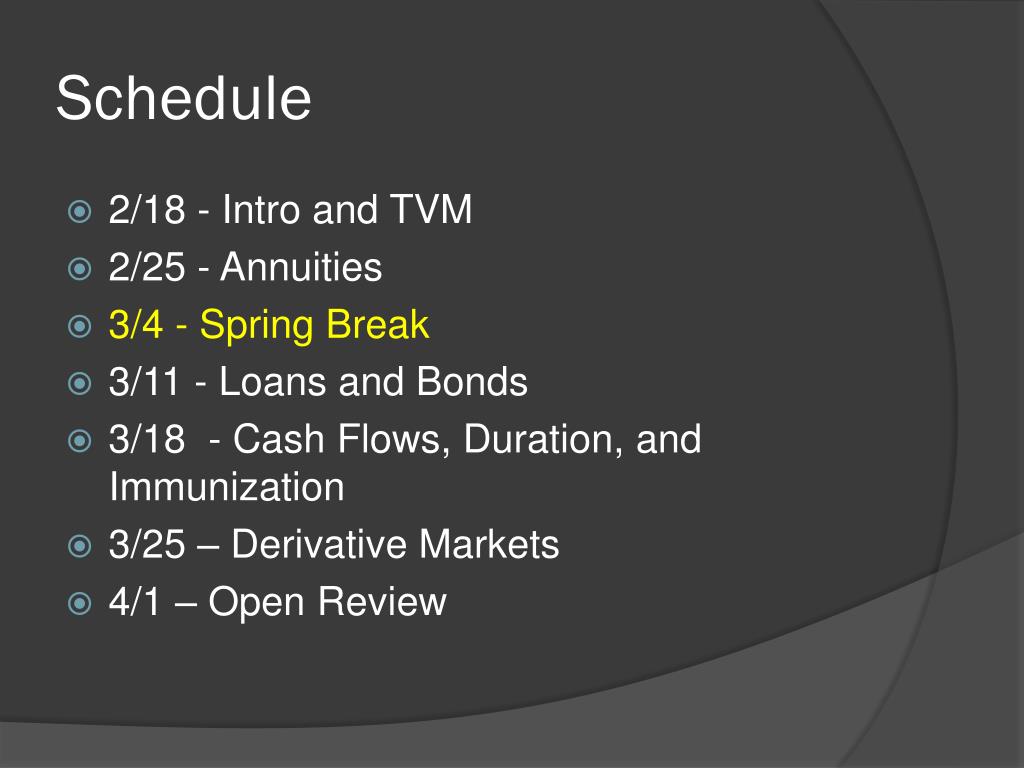 Schedule

2/18 - Intro and TVM
2/25 - Annuities
3/4 - Spring Break
3/11 - Loans and Bonds
3/18 - Cash Flows, Duration, and Immunization
3/25 – Derivative Markets
4/1 – Open Review